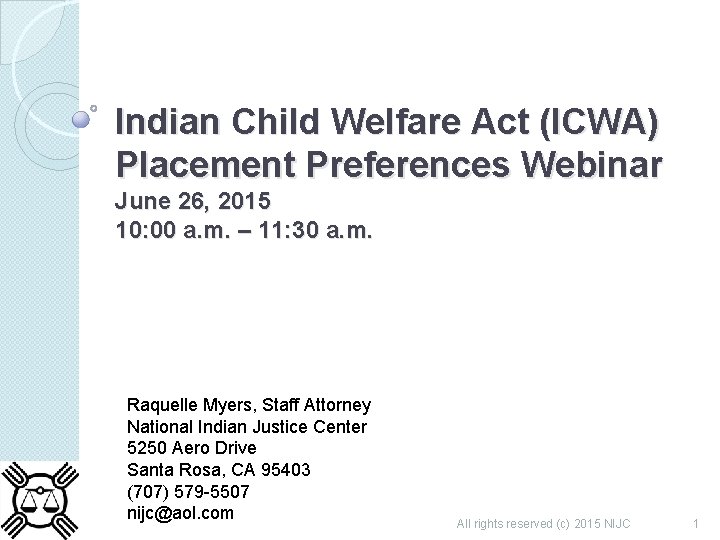 Indian Child Welfare Act (ICWA) Placement Preferences Webinar
June 26, 2015
10:00 a.m. – 11:30 a.m.

Raquelle Myers, Staff Attorney
National Indian Justice Center
5250 Aero Drive
Santa Rosa, CA 95403
(707) 579-5507
nijc@aol.com

All rights reserved (c) 2015 NIJC

1